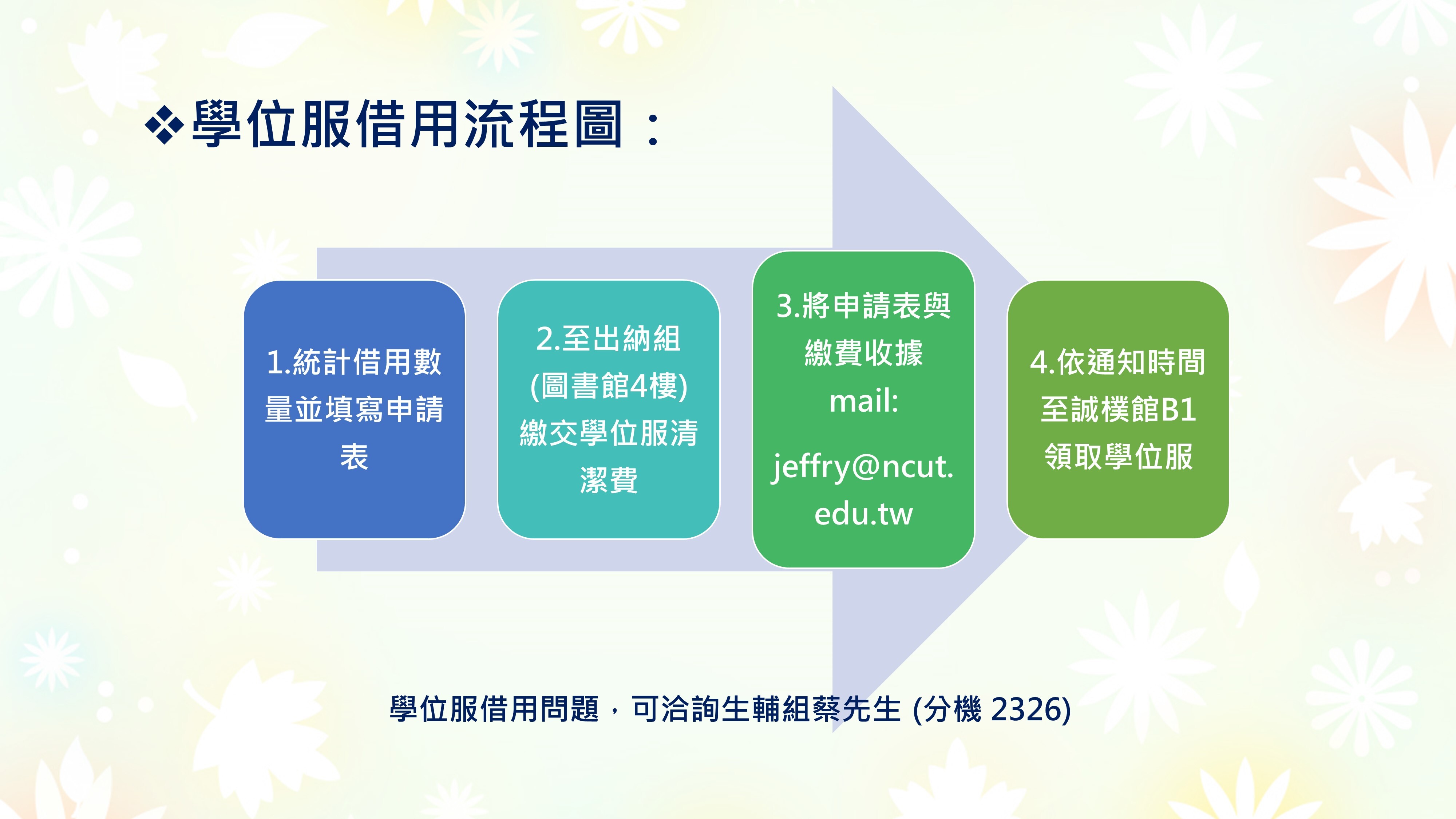 ❖學位服借用流程圖：

1.統計借用數量並填寫申請表

2.至出納組(圖書館4樓)繳交學位服清潔費

3.將申請表與繳費收據mail:

jeffry@ncut.edu.tw

4.依通知時間至誠樸館B1領取學位服

學位服借用問題，可洽詢生輔組蔡先生 (分機 2326)